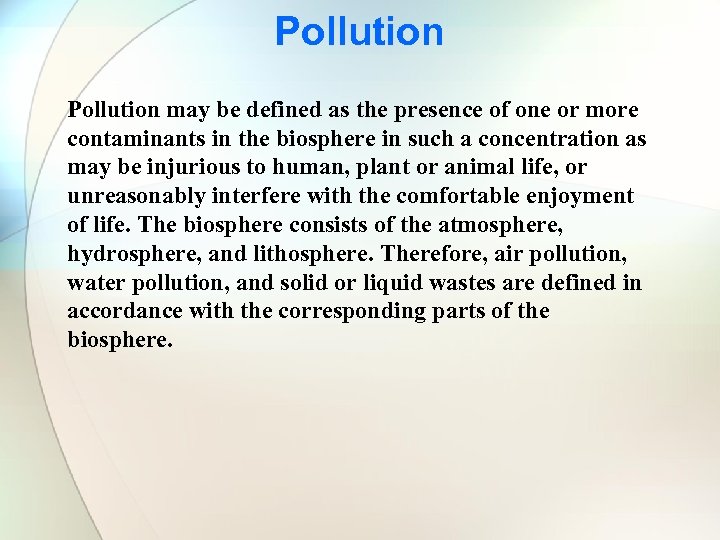 Pollution

Pollution may be defined as the presence of one or more contaminants in the biosphere in such a concentration as may be injurious to human, plant or animal life, or unreasonably interfere with the comfortable enjoyment of life. The biosphere consists of the atmosphere, hydrosphere, and lithosphere. Therefore, air pollution, water pollution, and solid or liquid wastes are defined in accordance with the corresponding parts of the biosphere.